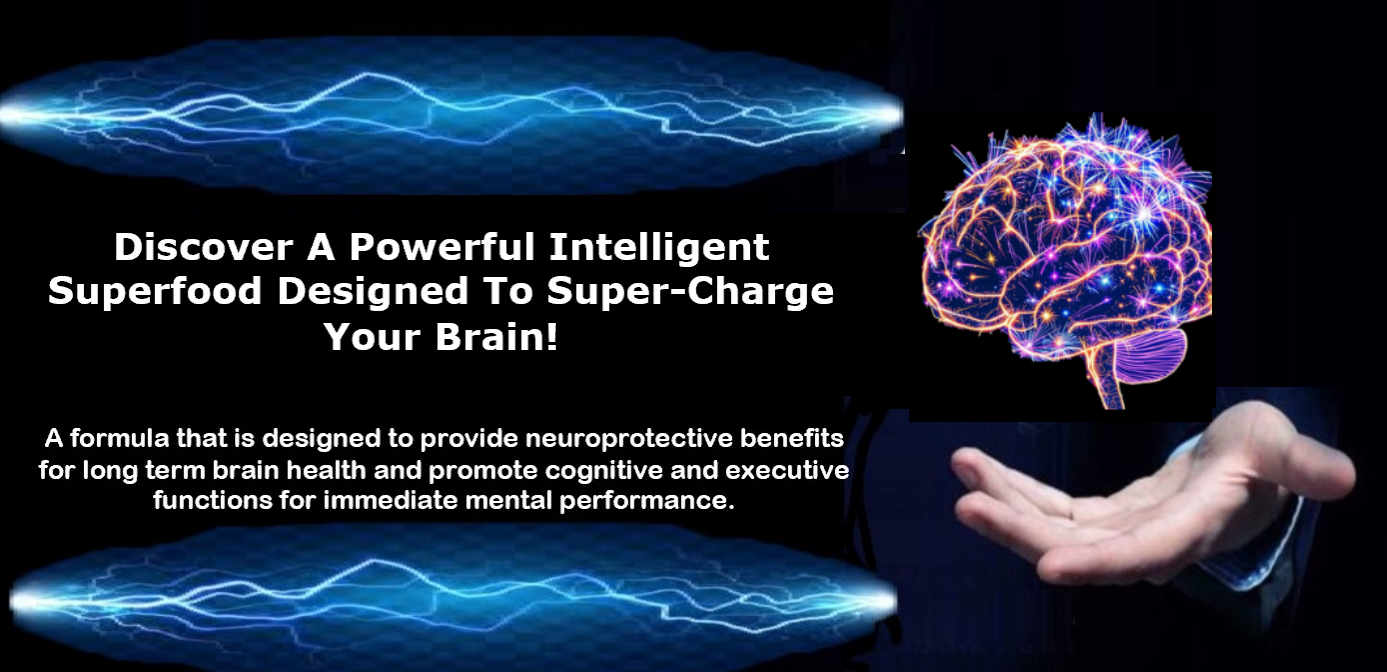 Discover A Powerful Intelligent Superfood Designed To Super-Charge Your Brain!

A formula that is designed to provide neuroprotective benefits for long term brain health and promote cognitive and executive functions for immediate mental performance.